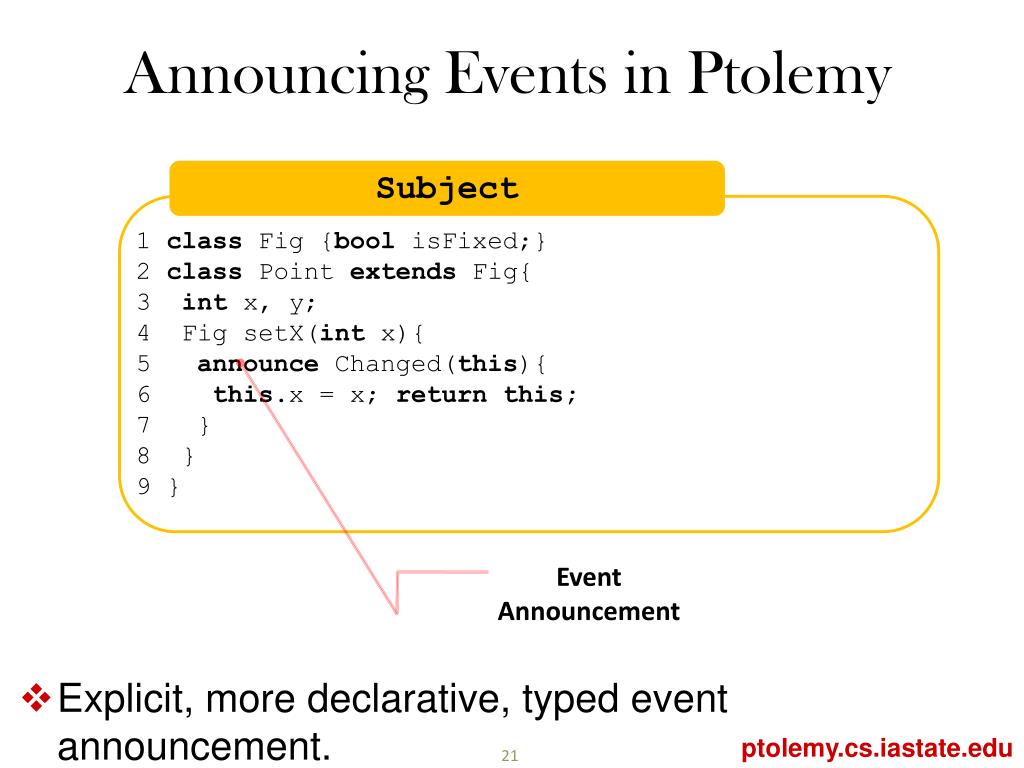 Announcing Events in Ptolemy

Subject

1 class Fig {bool isFixed;}
2 class Point extends Fig{
3  int x, y;
4  Fig setX(int x){
5   announce Changed(this){
6    this.x = x; return this;
7   }
8  }
9 }

Event Announcement

❖ Explicit, more declarative, typed event announcement.

21

ptolemy.cs.iastate.edu